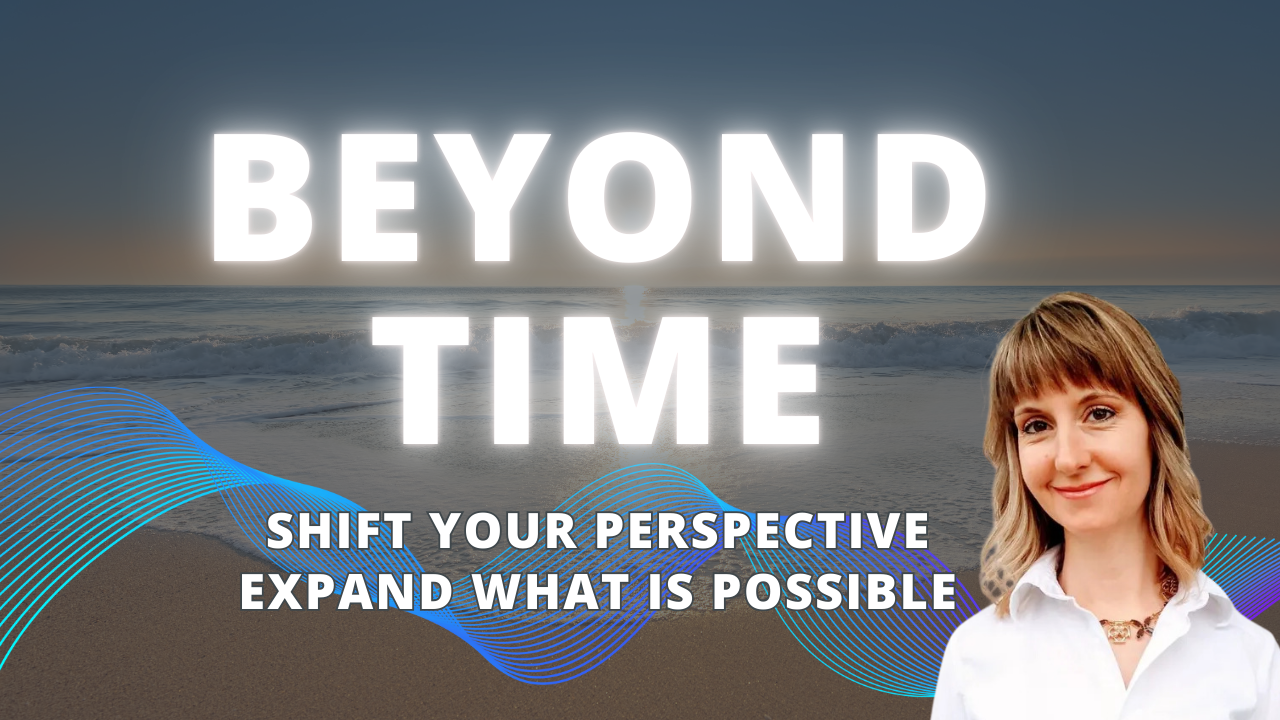 BEYOND TIME

SHIFT YOUR PERSPECTIVE
EXPAND WHAT IS POSSIBLE